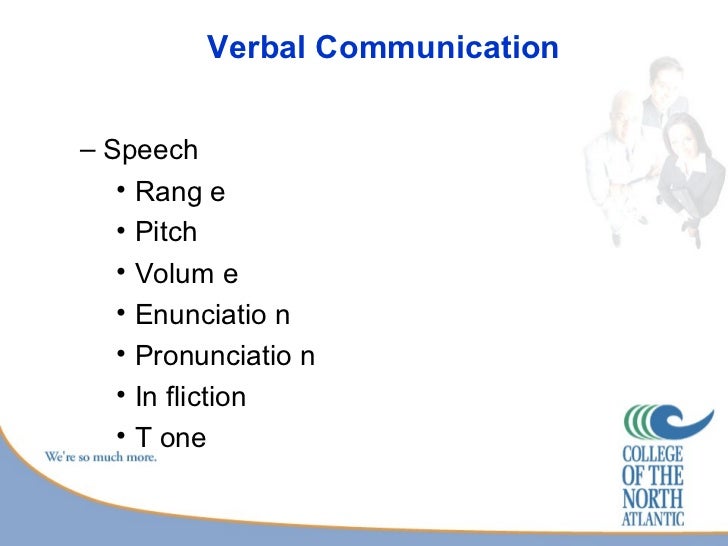 Verbal Communication

– Speech
• Rang e
• Pitch
• Volum e
• Enunciatio n
• Pronunciatio n
• In fliction
• T one

We're so much more.

COLLEGE OF THE NORTH ATLANTIC